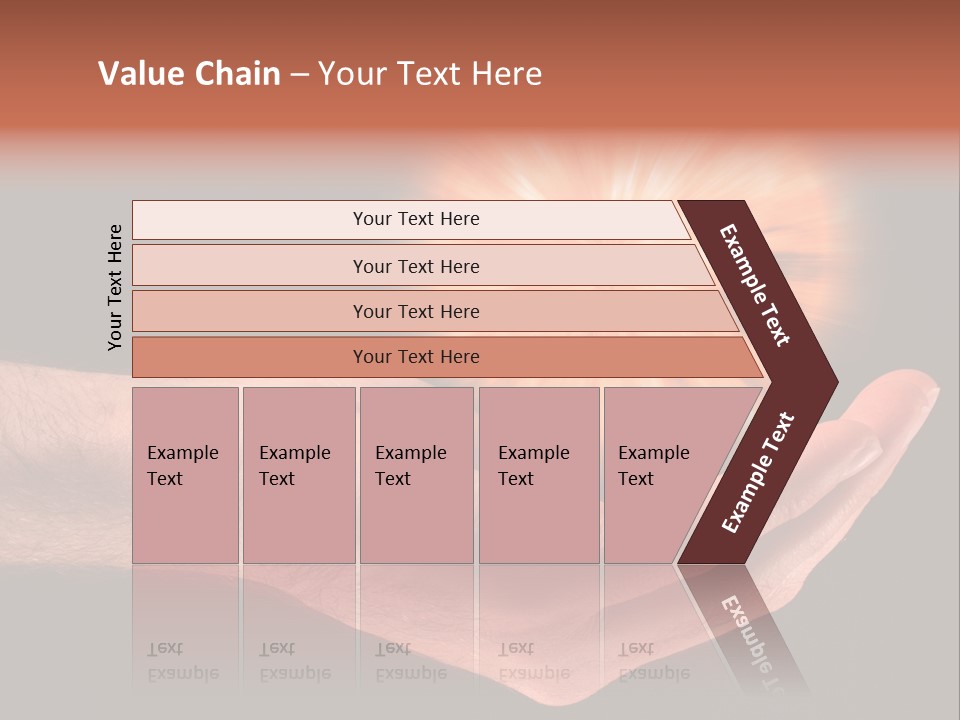 Value Chain – Your Text Here

Your Text Here

Your Text Here

Your Text Here

Your Text Here

Your Text Here

Example Text

Example Text

Example Text

Example Text

Example Text

Example Text

Example Text